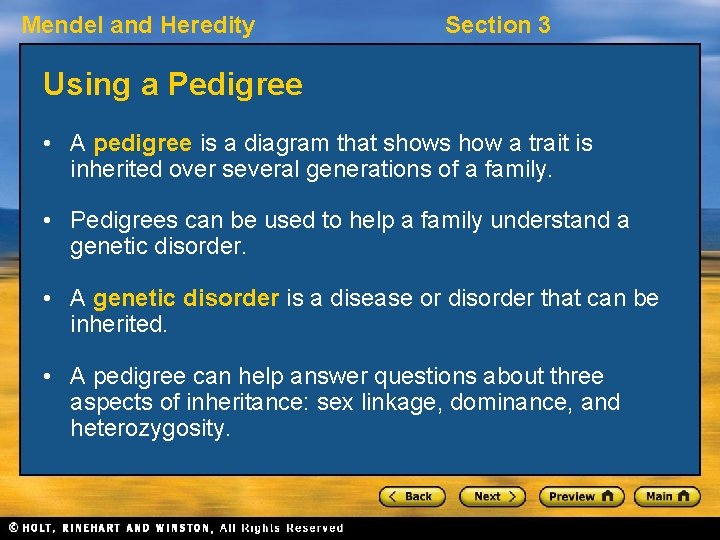 Mendel and Heredity

Section 3

Using a Pedigree

• A pedigree is a diagram that shows how a trait is inherited over several generations of a family.

• Pedigrees can be used to help a family understand a genetic disorder.

• A genetic disorder is a disease or disorder that can be inherited.

• A pedigree can help answer questions about three aspects of inheritance: sex linkage, dominance, and heterozygosity.

< Back

Next >

Preview

Main

© HOLT, RINEHART AND WINSTON, All Rights Reserved